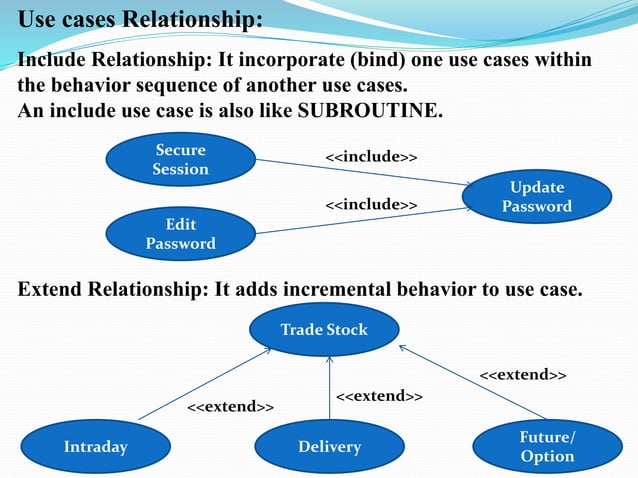 Use cases Relationship:

Include Relationship: It incorporate (bind) one use cases within the behavior sequence of another use cases.
An include use case is also like SUBROUTINE.

Secure Session

<<include>>

Update Password

<<include>>

Edit Password

Extend Relationship: It adds incremental behavior to use case.

Trade Stock

<<extend>>

<<extend>>

<<extend>>

Intraday

Delivery

Future/ Option